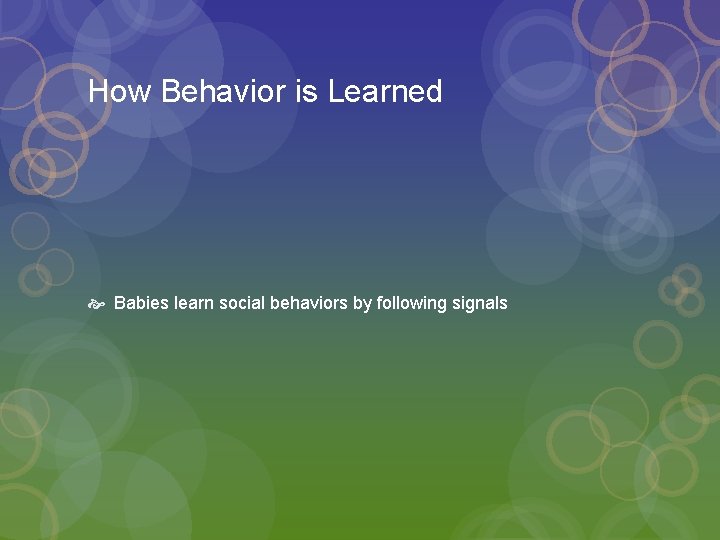 How Behavior is Learned

Babies learn social behaviors by following signals